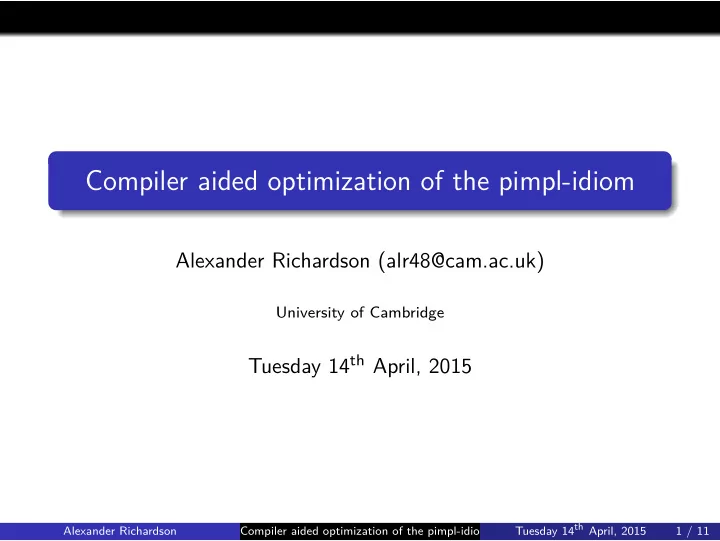 Compiler aided optimization of the pimpl-idiom

Alexander Richardson (alr48@cam.ac.uk)

University of Cambridge

Tuesday 14$^{th}$ April, 2015

Alexander Richardson Compiler aided optimization of the pimpl-idio Tuesday 14$^{th}$ April, 2015 1 / 11